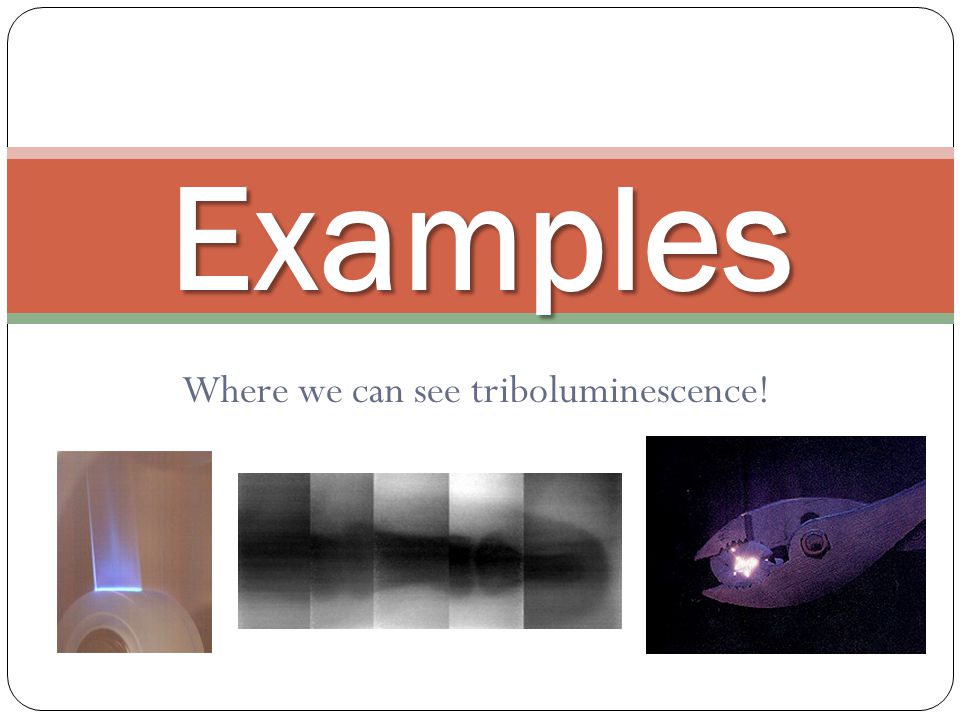 Examples

Where we can see triboluminescence!